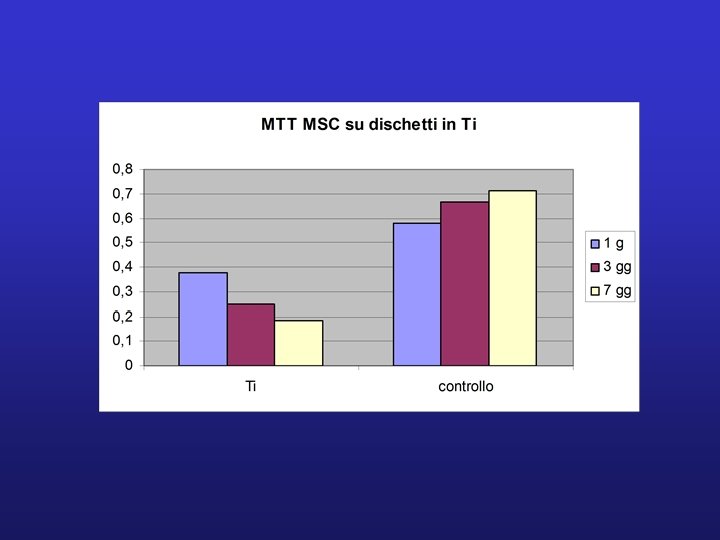 MTT MSC su dischetti in Ti

0,8
0,7
0,6
0,5
0,4
0,3
0,2
0,1
0

Ti
controllo

1 g
3 gg
7 gg